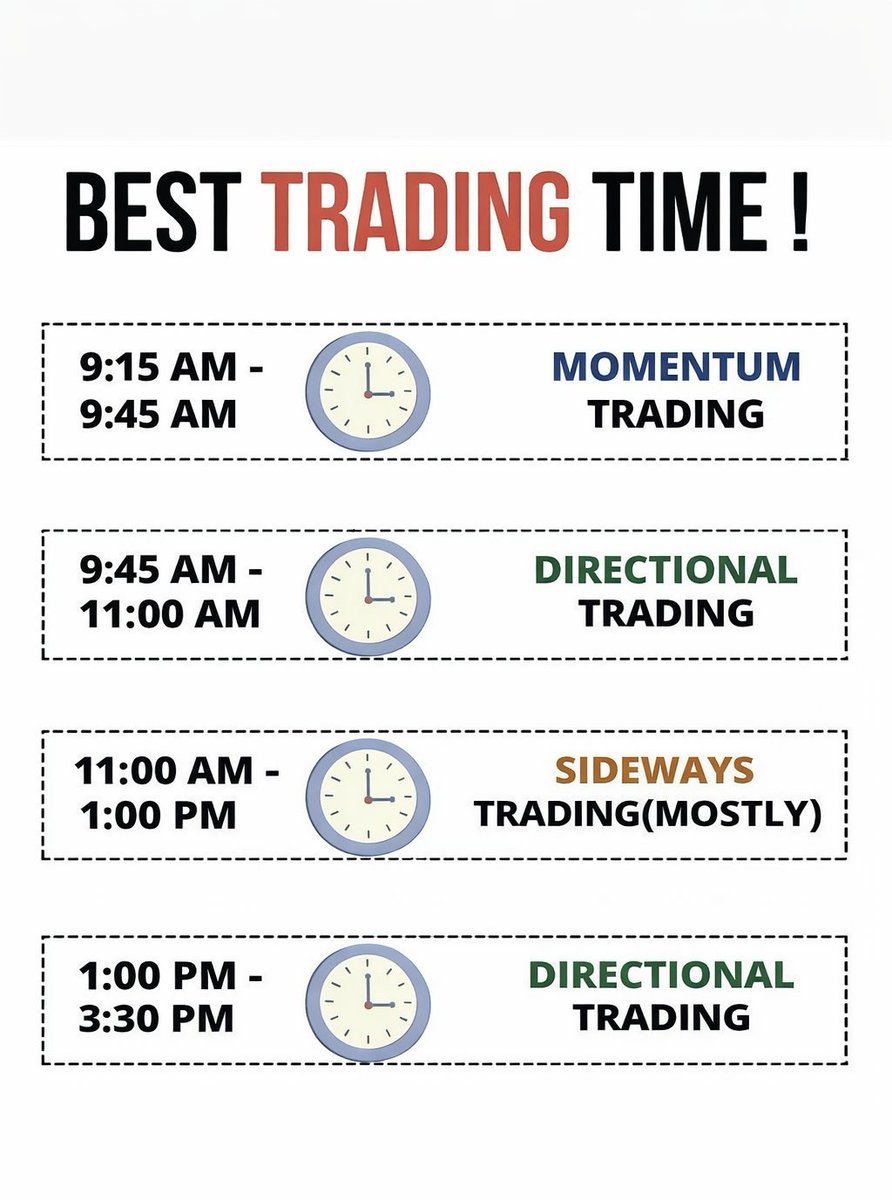 BEST TRADING TIME !

9:15 AM - 9:45 AM

MOMENTUM TRADING

9:45 AM - 11:00 AM

DIRECTIONAL TRADING

11:00 AM - 1:00 PM

SIDEWAYS TRADING(MOSTLY)

1:00 PM - 3:30 PM

DIRECTIONAL TRADING